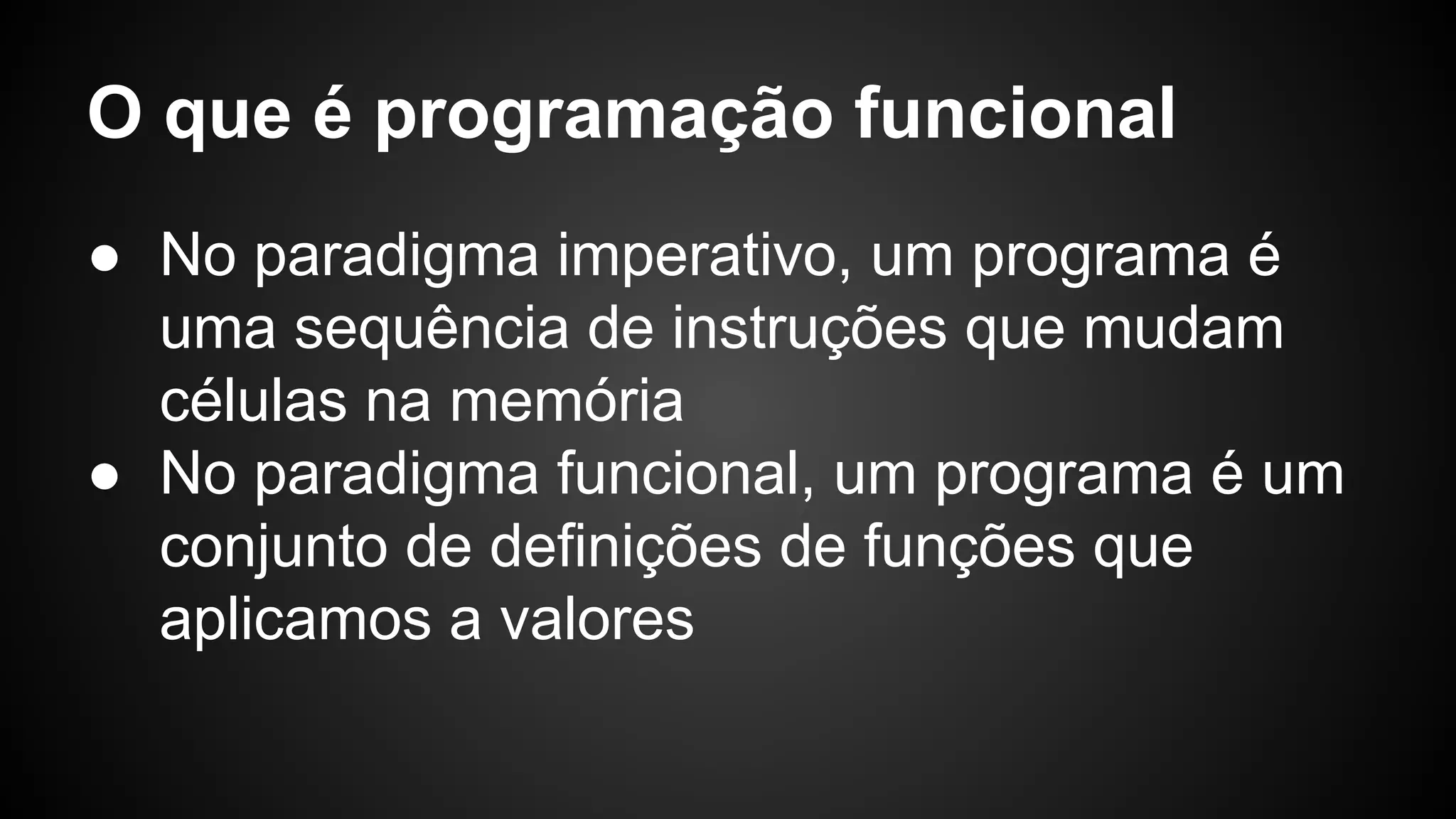 O que é programação funcional

● No paradigma imperativo, um programa é uma sequência de instruções que mudam células na memória
● No paradigma funcional, um programa é um conjunto de definições de funções que aplicamos a valores